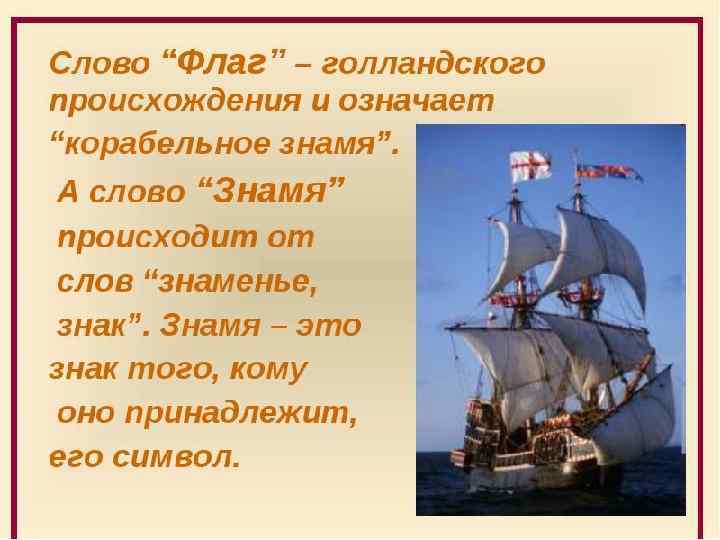 Слово “Флаг” – голландского происхождения и означает “корабельное знамя”.

А слово “Знамя” происходит от слов “знаменье, знак”. Знамя – это знак того, кому оно принадлежит, его символ.